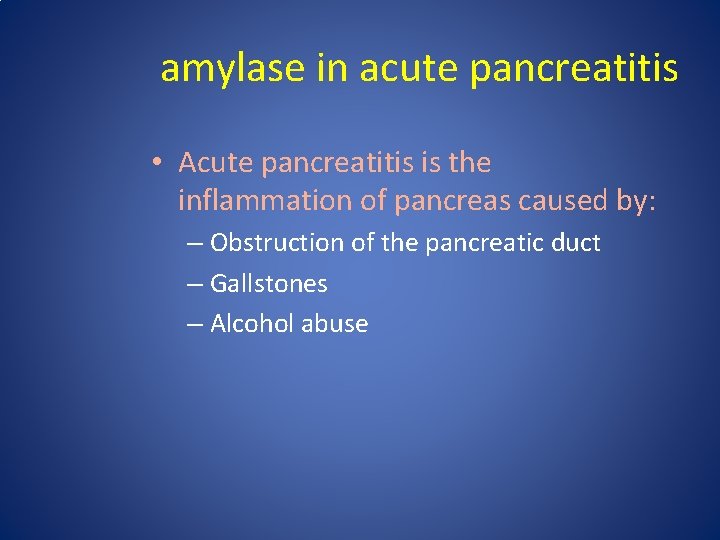 amylase in acute pancreatitis

• Acute pancreatitis is the inflammation of pancreas caused by:
– Obstruction of the pancreatic duct
– Gallstones
– Alcohol abuse